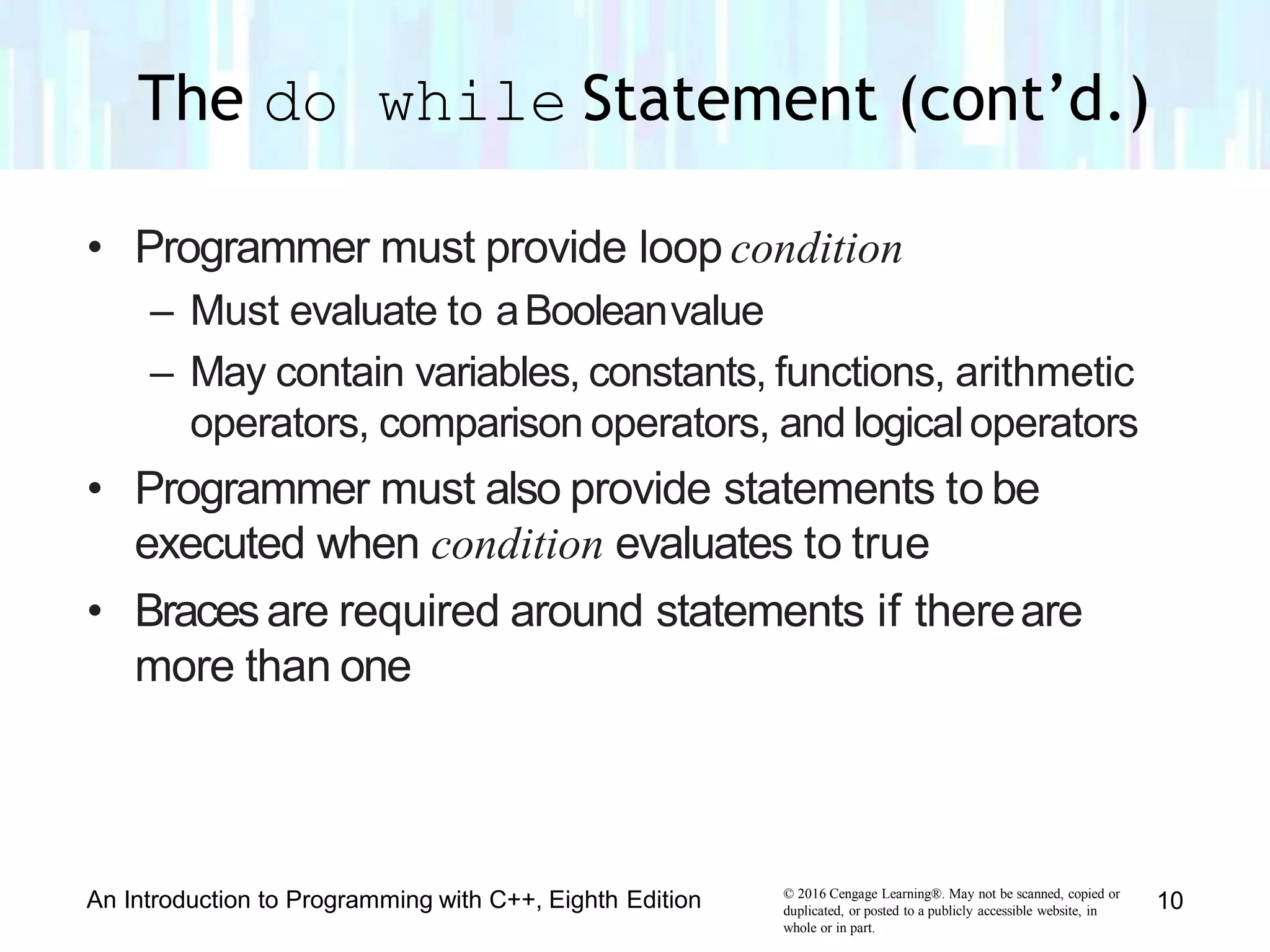 The do while Statement (cont'd.)

• Programmer must provide loop condition
– Must evaluate to a Boolean value
– May contain variables, constants, functions, arithmetic operators, comparison operators, and logical operators
• Programmer must also provide statements to be executed when condition evaluates to true
• Braces are required around statements if there are more than one

An Introduction to Programming with C++, Eighth Edition

© 2016 Cengage Learning®. May not be scanned, copied or duplicated, or posted to a publicly accessible website, in whole or in part.

10